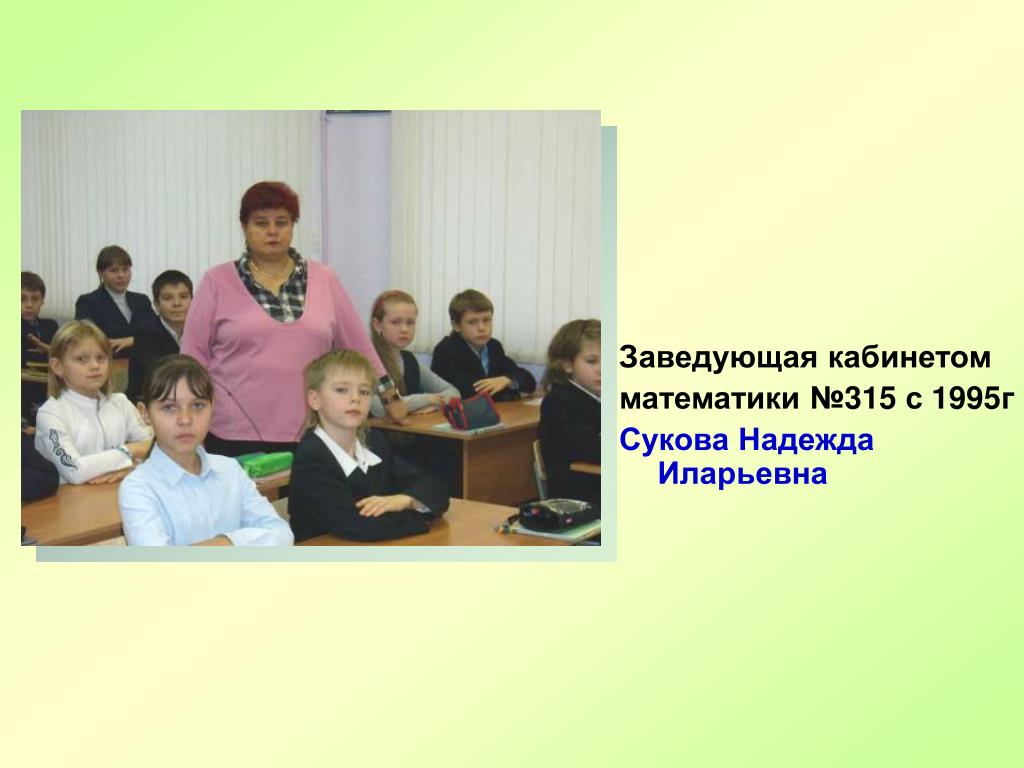 Заведующая кабинетом математики №315 с 1995г

Сукова Надежда Иларьевна